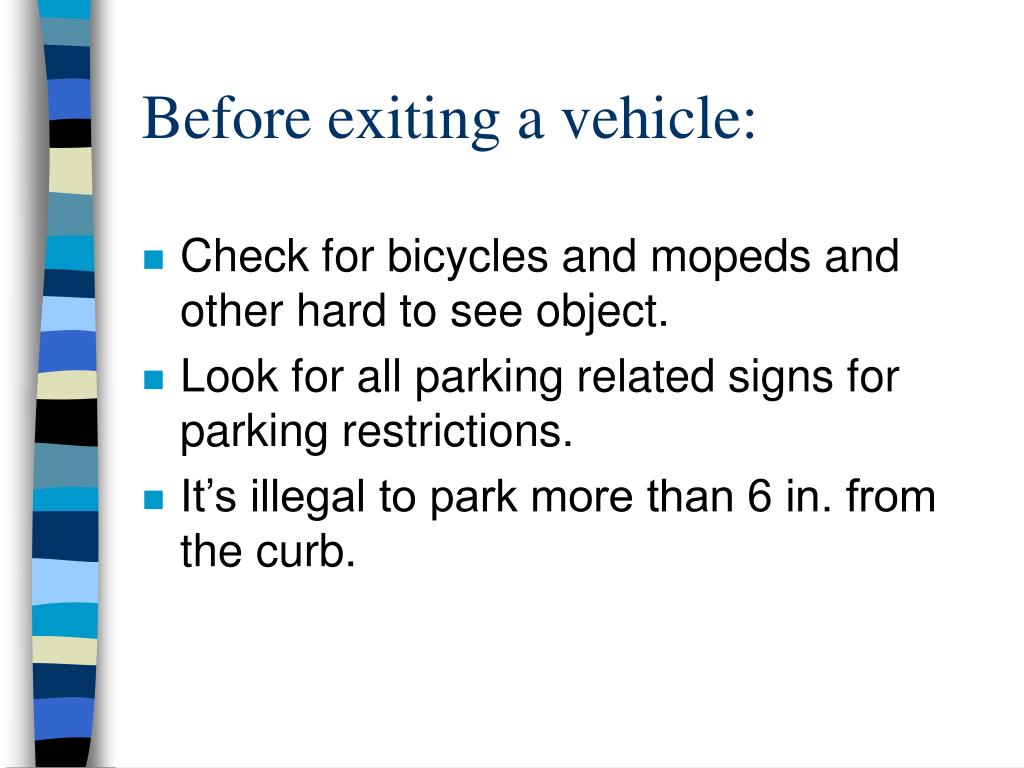 Before exiting a vehicle:

- Check for bicycles and mopeds and other hard to see object.
- Look for all parking related signs for parking restrictions.
- It’s illegal to park more than 6 in. from the curb.